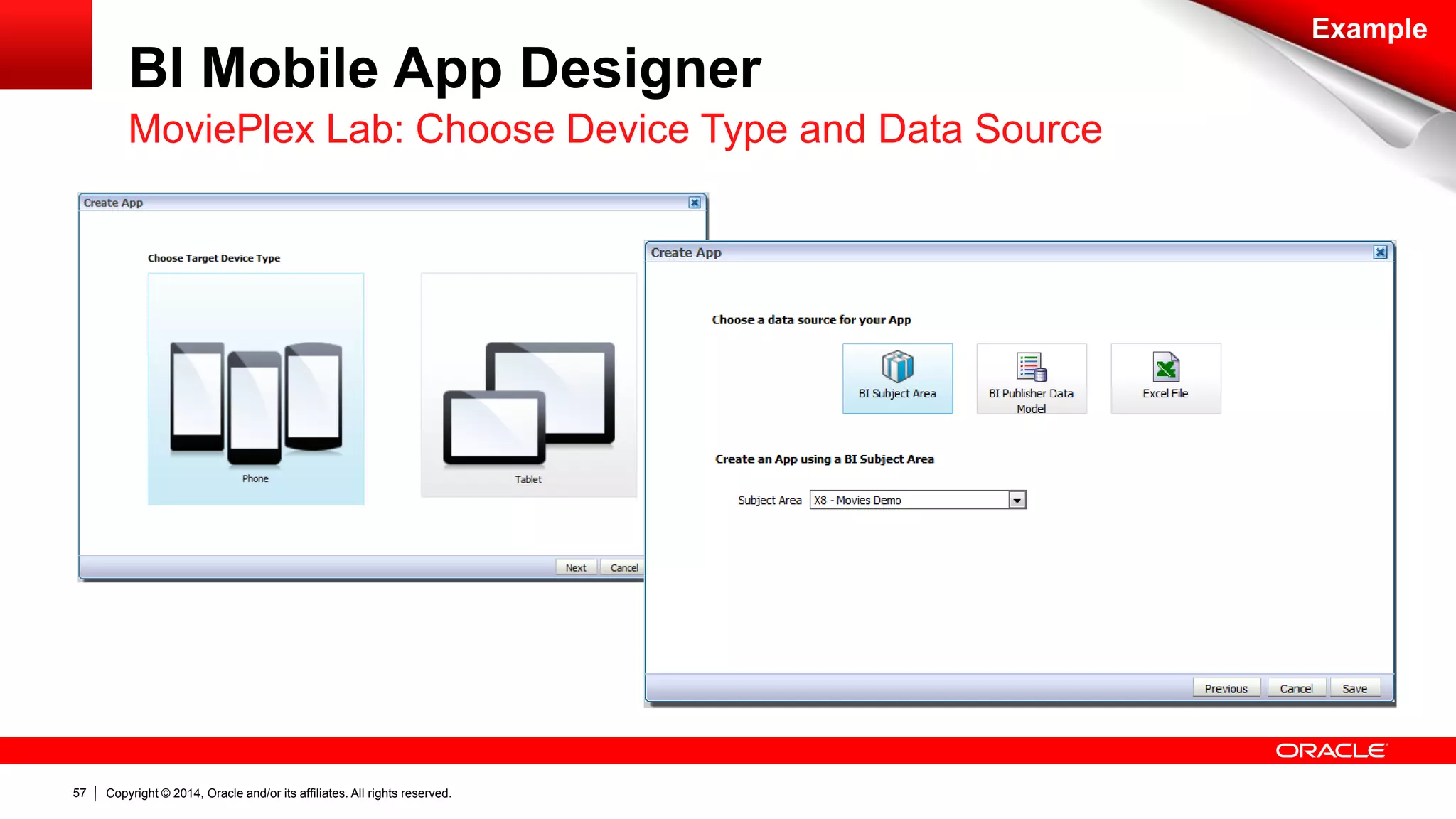 Example

BI Mobile App Designer

MoviePlex Lab: Choose Device Type and Data Source

Create App

Choose Target Device Type

Phone

Tablet

Next Cancel

Create App

Choose a data source for your App

BI Subject Area

BI Publisher Data Model

Excel File

Create an App using a BI Subject Area

Subject Area X8 - Movies Demo

Previous Cancel Save

ORACLE

57 | Copyright © 2014, Oracle and/or its affiliates. All rights reserved.